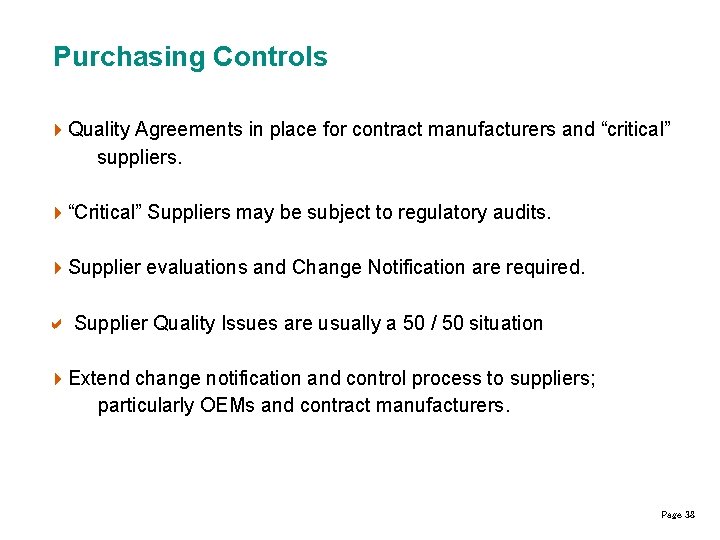 Purchasing Controls

Quality Agreements in place for contract manufacturers and “critical” suppliers.

“Critical” Suppliers may be subject to regulatory audits.

Supplier evaluations and Change Notification are required.

Supplier Quality Issues are usually a 50 / 50 situation

Extend change notification and control process to suppliers; particularly OEMs and contract manufacturers.

Page 38